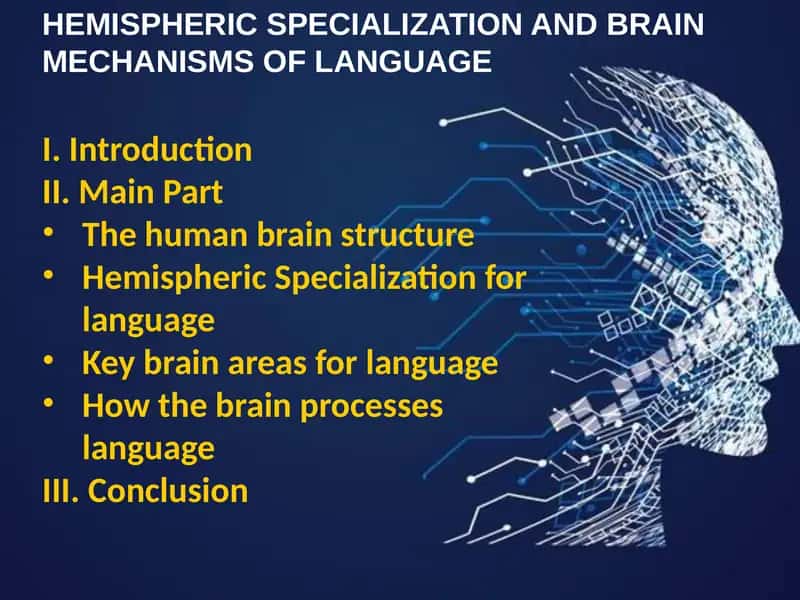 HEMISPHERIC SPECIALIZATION AND BRAIN MECHANISMS OF LANGUAGE

I. Introduction
II. Main Part
• The human brain structure
• Hemispheric Specialization for language
• Key brain areas for language
• How the brain processes language
III. Conclusion